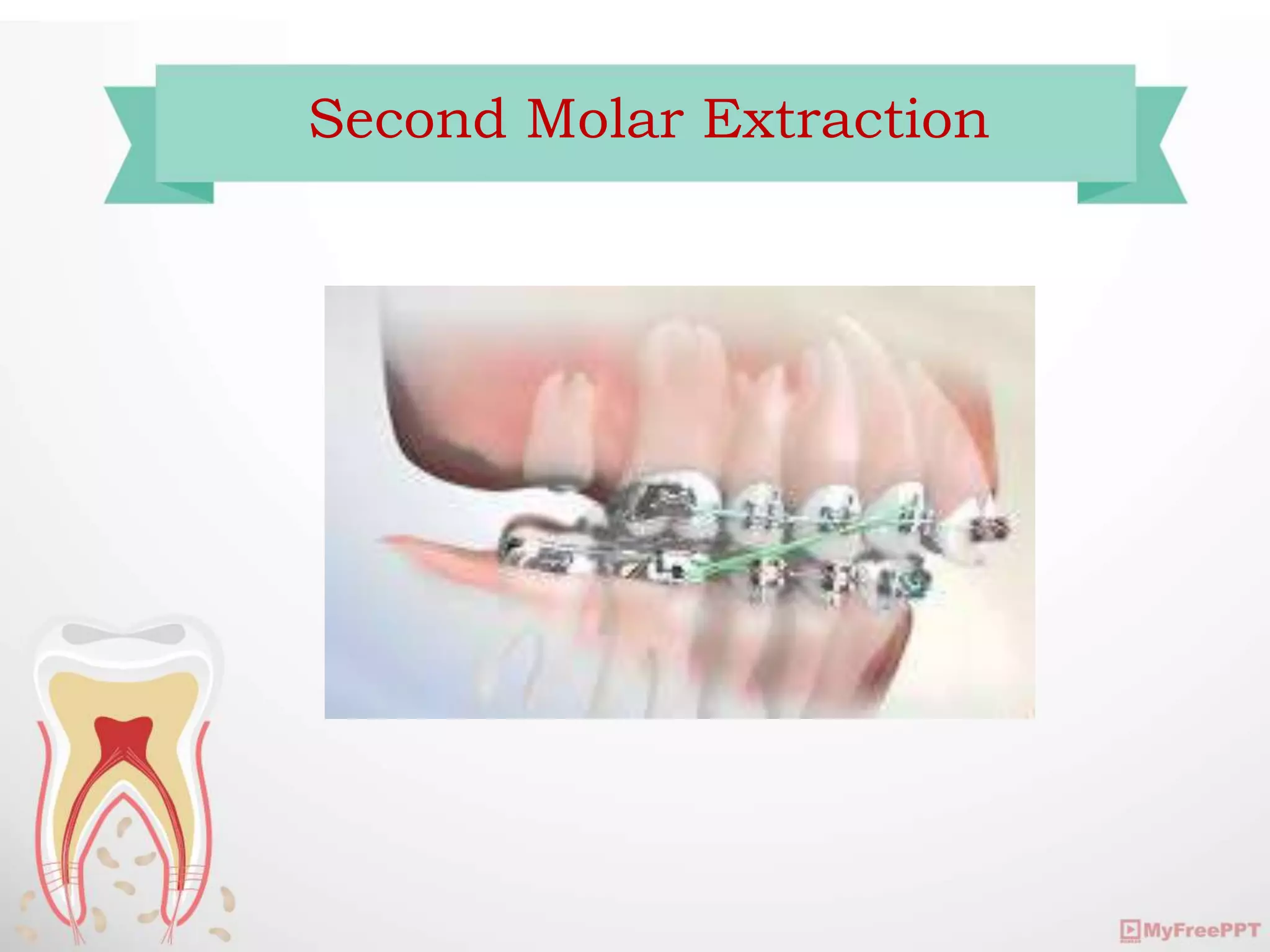 Second Molar Extraction

MyFreePPT